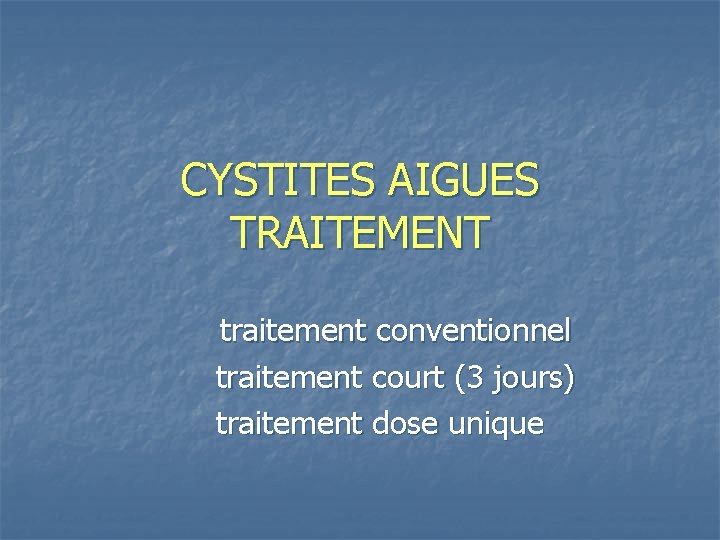 CYSTITES AIGUES
TRAITEMENT

traitement conventionnel
traitement court (3 jours)
traitement dose unique